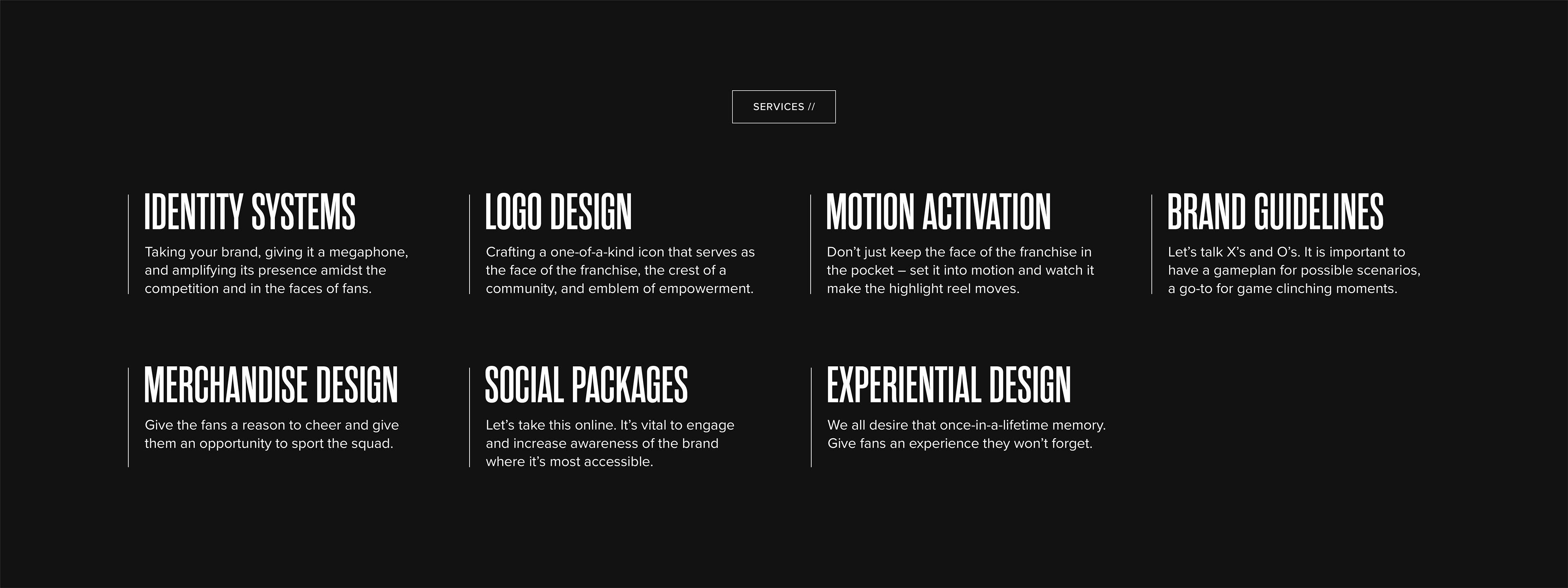 SERVICES //

IDENTITY SYSTEMS

Taking your brand, giving it a megaphone, and amplifying its presence amidst the competition and in the faces of fans.

LOGO DESIGN

Crafting a one-of-a-kind icon that serves as the face of the franchise, the crest of a community, and emblem of empowerment.

MOTION ACTIVATION

Don't just keep the face of the franchise in the pocket – set it into motion and watch it make the highlight reel moves.

BRAND GUIDELINES

Let's talk X's and O's. It is important to have a gameplan for possible scenarios, a go-to for game clinching moments.

MERCHANDISE DESIGN

Give the fans a reason to cheer and give them an opportunity to sport the squad.

SOCIAL PACKAGES

Let's take this online. It's vital to engage and increase awareness of the brand where it's most accessible.

EXPERIENTIAL DESIGN

We all desire that once-in-a-lifetime memory. Give fans an experience they won't forget.